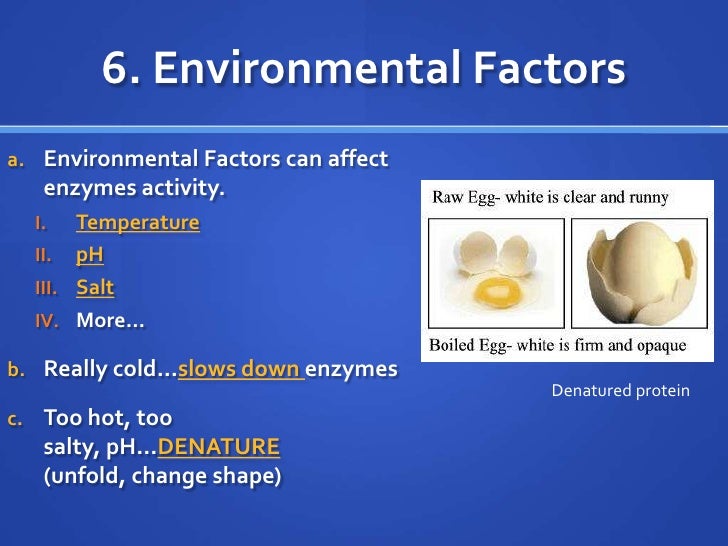 6. Environmental Factors

a. Environmental Factors can affect enzymes activity.
I. Temperature
II. pH
III. Salt
IV. More…

b. Really cold…slows down enzymes

c. Too hot, too salty, pH…DENATURE (unfold, change shape)

Raw Egg- white is clear and runny

Boiled Egg- white is firm and opaque

Denatured protein